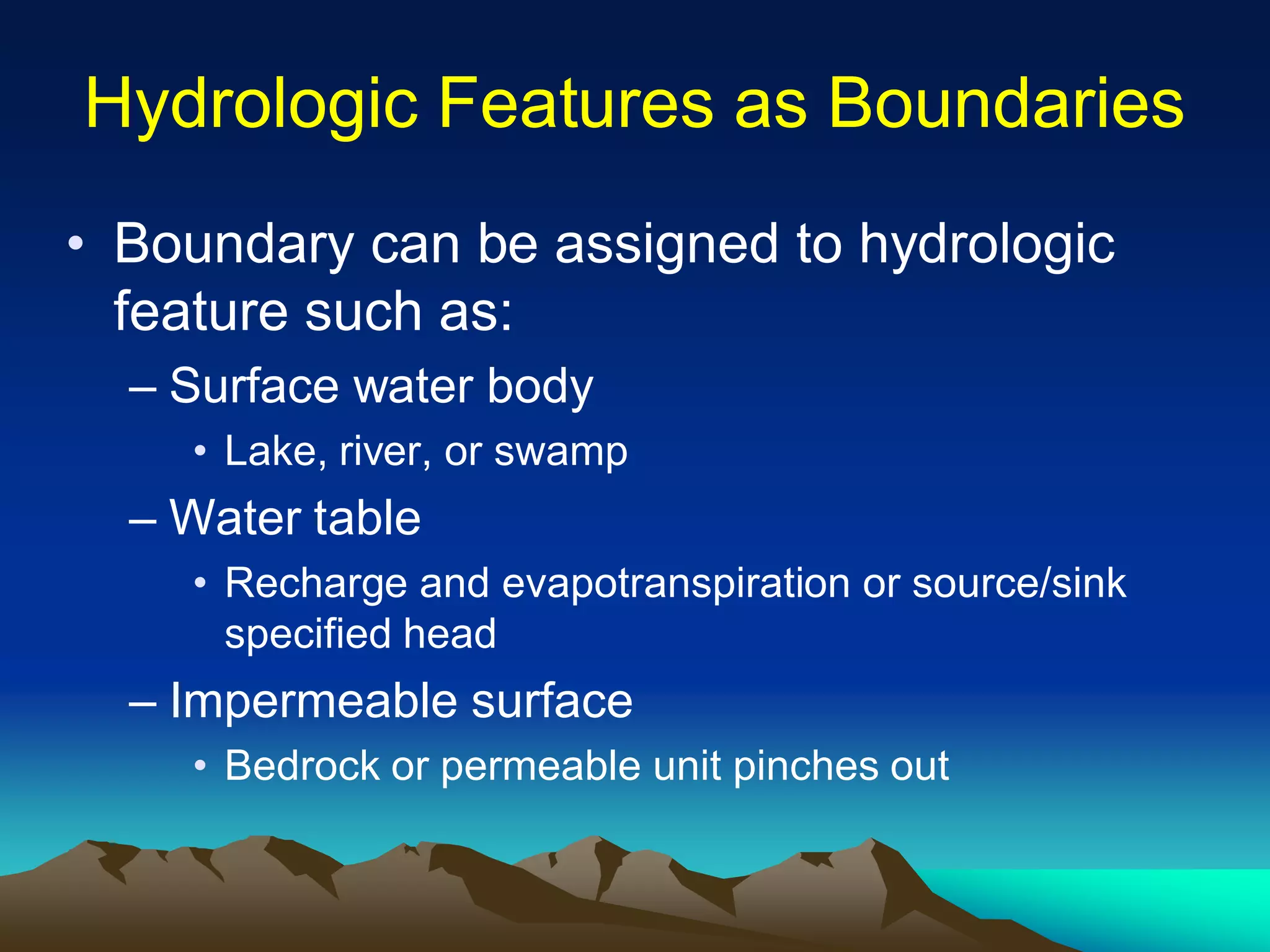 Hydrologic Features as Boundaries

• Boundary can be assigned to hydrologic feature such as:
– Surface water body
• Lake, river, or swamp
– Water table
• Recharge and evapotranspiration or source/sink specified head
– Impermeable surface
• Bedrock or permeable unit pinches out